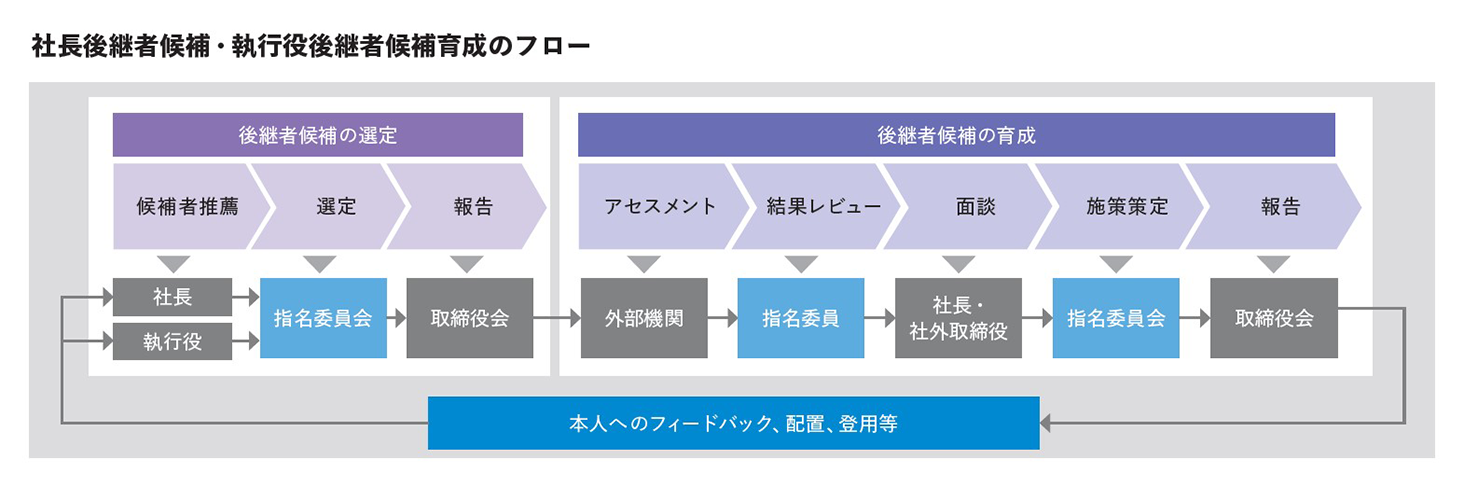 社長後継者候補・執行役後継者候補育成のフロー

後継者候補の選定

候補者推薦

選定

報告

社長

執行役

指名委員会

取締役会

後継者候補の育成

アセスメント

結果レビュー

面談

施策策定

報告

外部機関

指名委員

社長・社外取締役

指名委員会

取締役会

本人へのフィードバック、配置、登用等